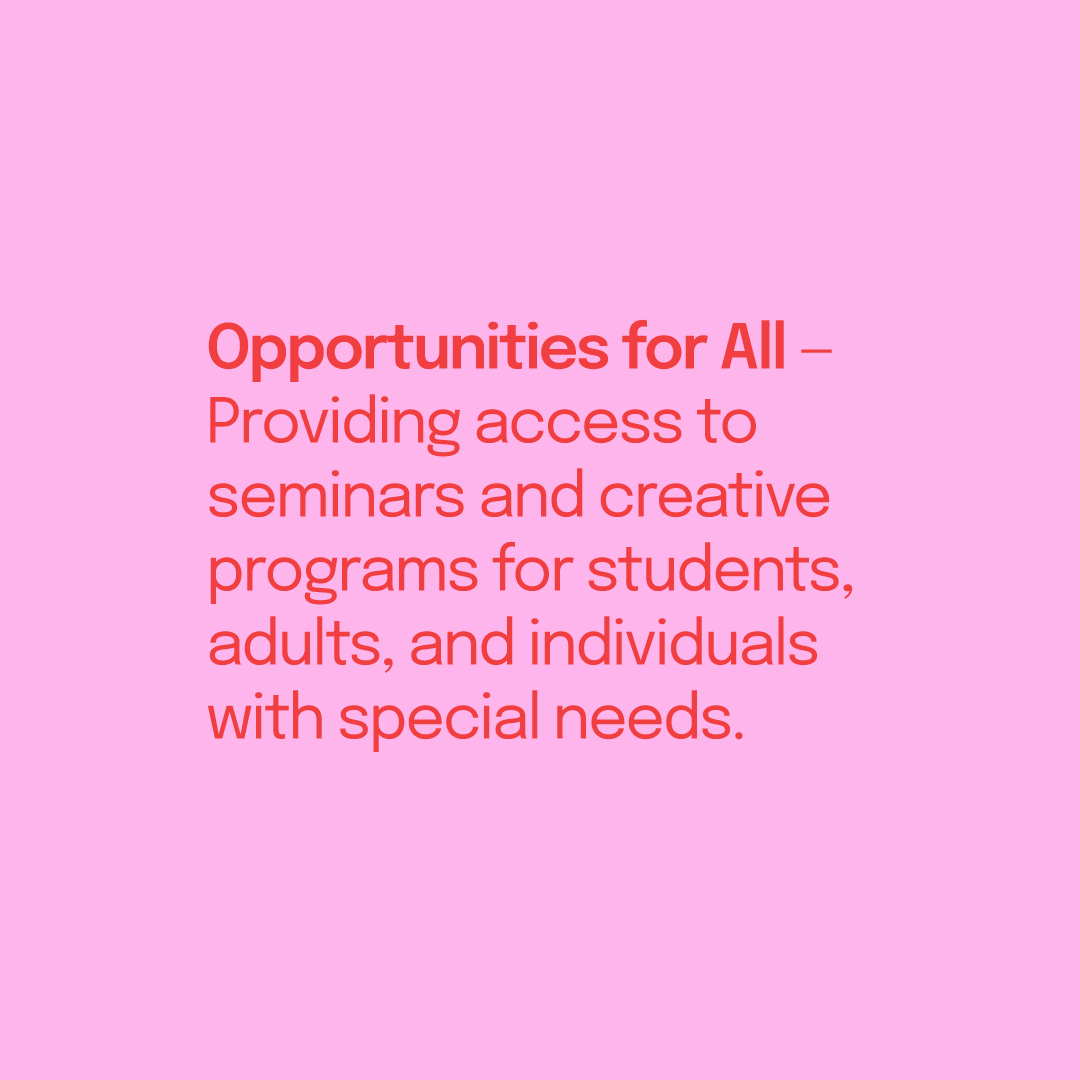 Opportunities for All – Providing access to seminars and creative programs for students, adults, and individuals with special needs.